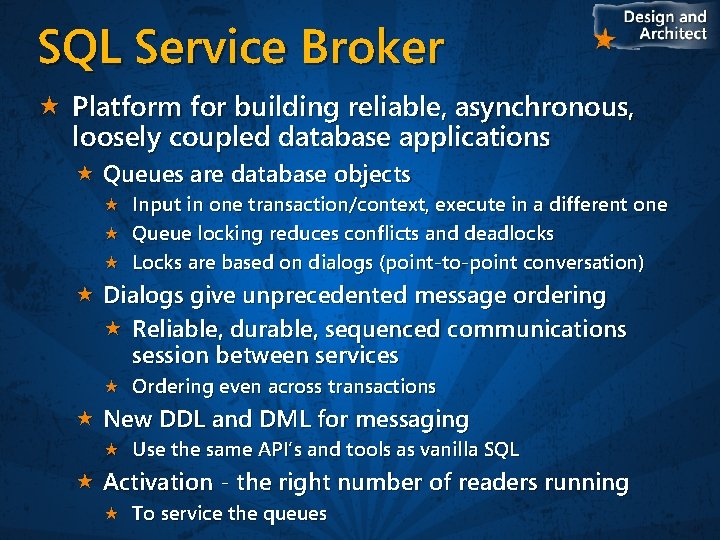 SQL Service Broker

Design and Architect

★ Platform for building reliable, asynchronous, loosely coupled database applications
★ Queues are database objects
★ Input in one transaction/context, execute in a different one
★ Queue locking reduces conflicts and deadlocks
★ Locks are based on dialogs (point-to-point conversation)
★ Dialogs give unprecedented message ordering
★ Reliable, durable, sequenced communications session between services
★ Ordering even across transactions
★ New DDL and DML for messaging
★ Use the same API's and tools as vanilla SQL
★ Activation - the right number of readers running
★ To service the queues